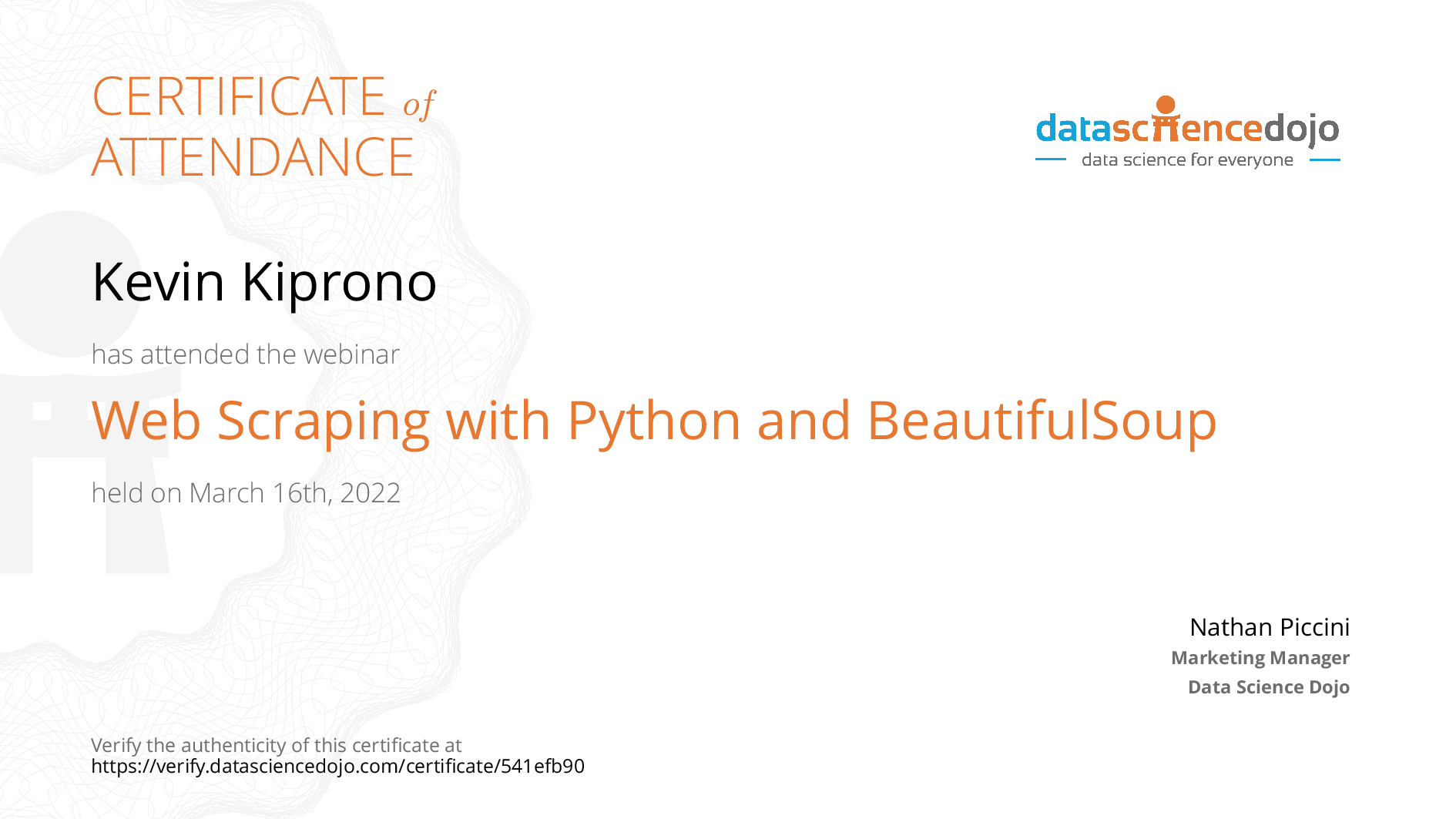 CERTIFICATE of ATTENDANCE

datasciencedojo
data science for everyone

Kevin Kiprono

has attended the webinar

Web Scraping with Python and BeautifulSoup

held on March 16th, 2022

Nathan Piccini
Marketing Manager
Data Science Dojo

Verify the authenticity of this certificate at
https://verify.datasciencedojo.com/certificate/541efb90